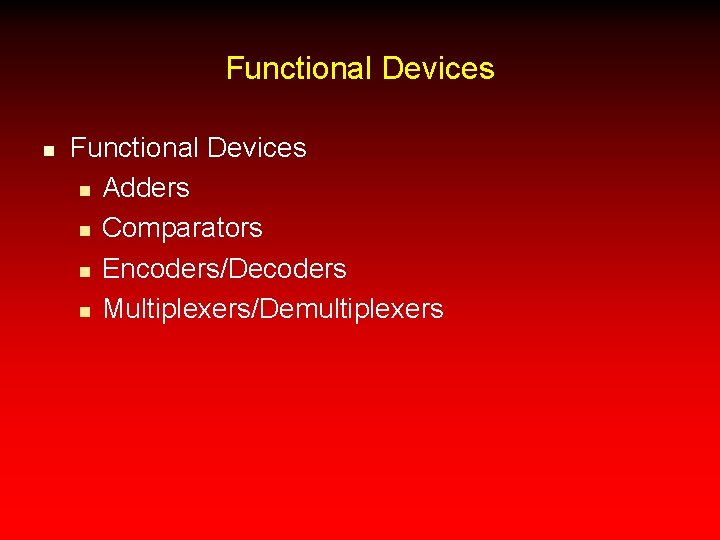 Functional Devices

- Functional Devices
  - Adders
  - Comparators
  - Encoders/Decoders
  - Multiplexers/Demultiplexers